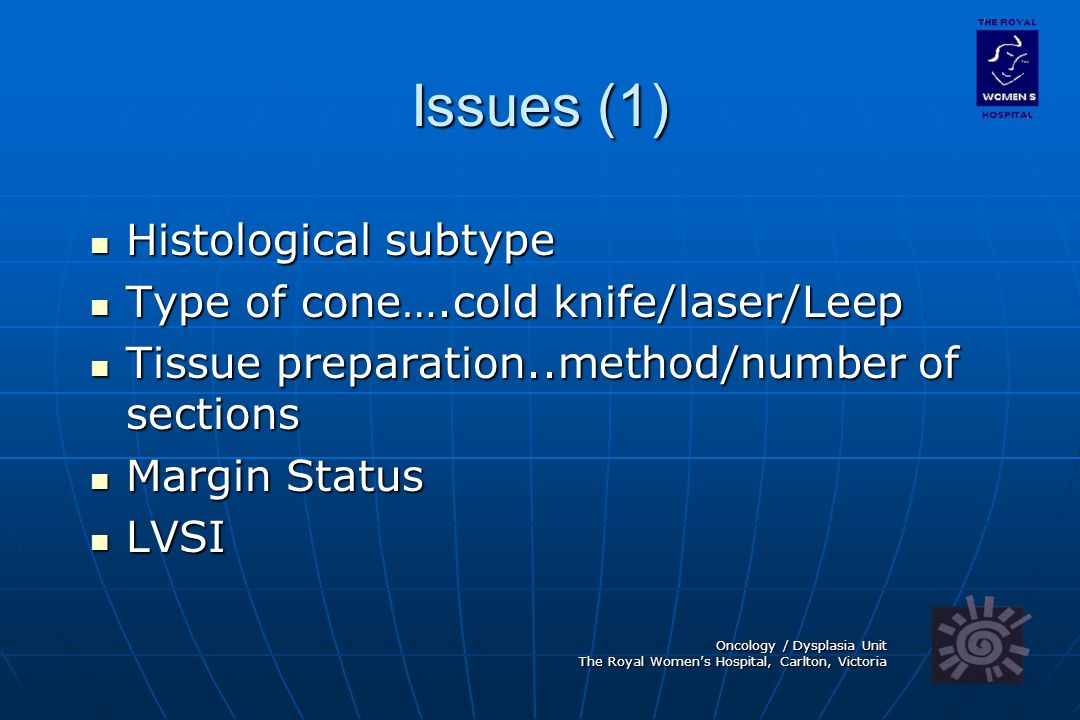 THE ROYAL
WOMEN'S
HOSPITAL

Issues (1)

- Histological subtype
- Type of cone….cold knife/laser/Leep
- Tissue preparation..method/number of sections
- Margin Status
- LVSI

Oncology / Dysplasia Unit
The Royal Women's Hospital, Carlton, Victoria